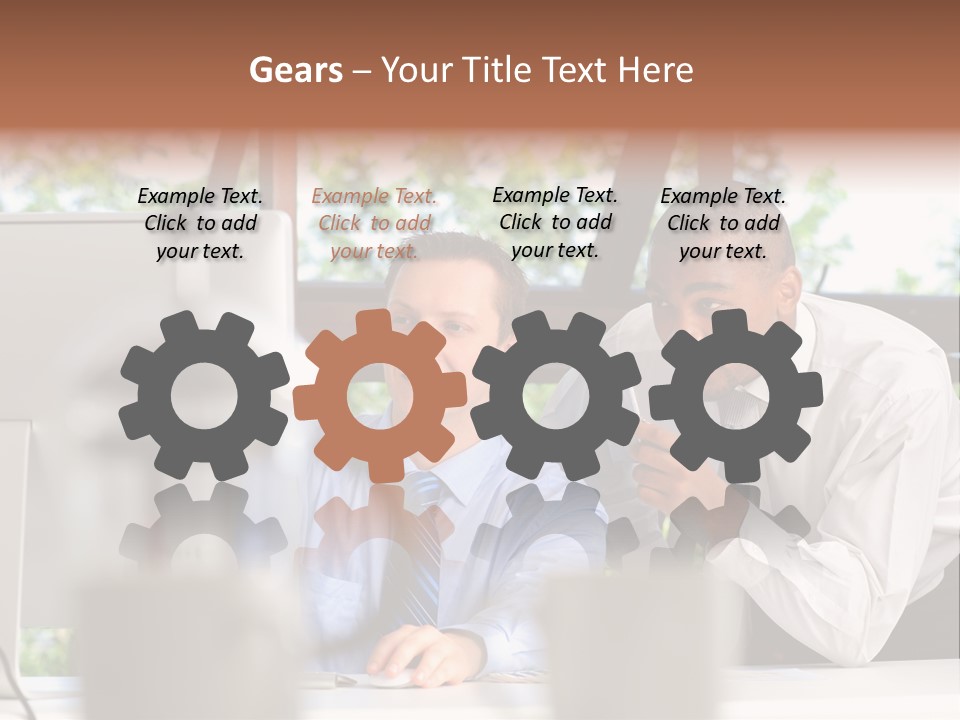 Gears – Your Title Text Here

Example Text. Click to add your text.

Example Text. Click to add your text.

Example Text. Click to add your text.

Example Text. Click to add your text.